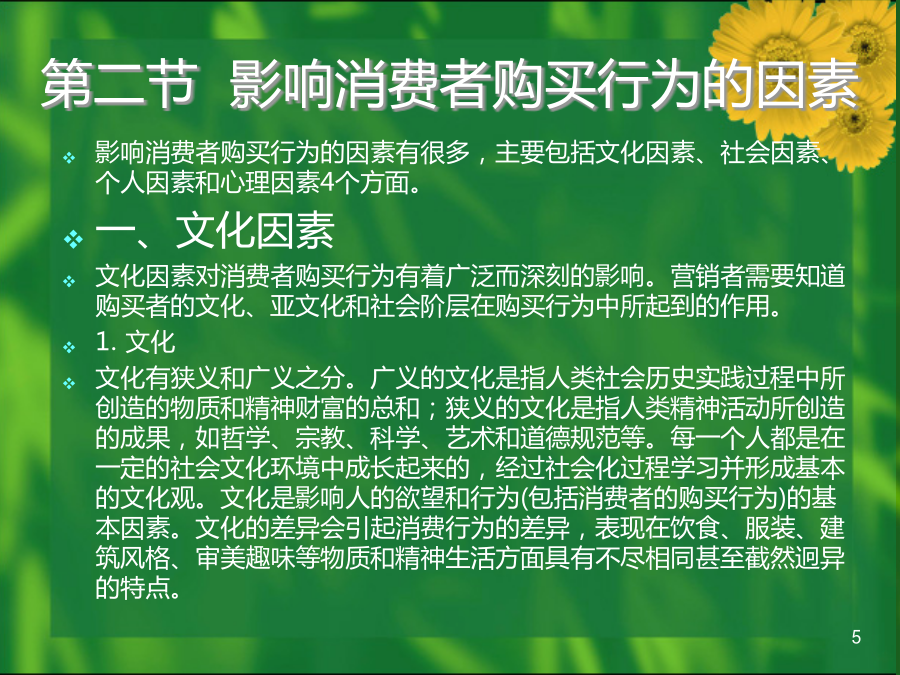 第二节 影响消费者购买行为的因素

影响消费者购买行为的因素有很多，主要包括文化因素、社会因素、个人因素和心理因素4个方面。

一、文化因素

文化因素对消费者购买行为有着广泛而深刻的影响。营销者需要知道购买者的文化、亚文化和社会阶层在购买行为中所起到的作用。

1. 文化

文化有狭义和广义之分。广义的文化是指人类社会历史实践过程中所创造的物质和精神财富的总和；狭义的文化是指人类精神活动所创造的成果，如哲学、宗教、科学、艺术和道德规范等。每一个人都是在一定的社会文化环境中成长起来的，经过社会化过程学习并形成基本的文化观。文化是影响人的欲望和行为(包括消费者的购买行为)的基本因素。文化的差异会引起消费行为的差异，表现在饮食、服装、建筑风格、审美趣味等物质和精神生活方面具有不尽相同甚至截然迥异的特点。

5